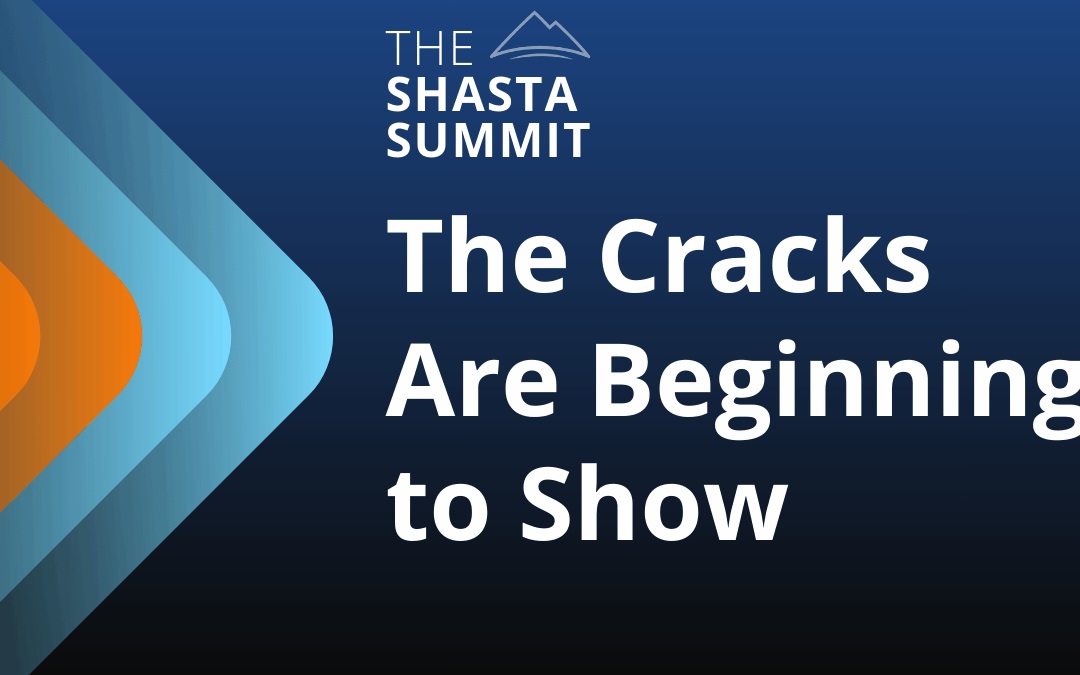 THE SHASTA SUMMIT

The Cracks Are Beginning to Show